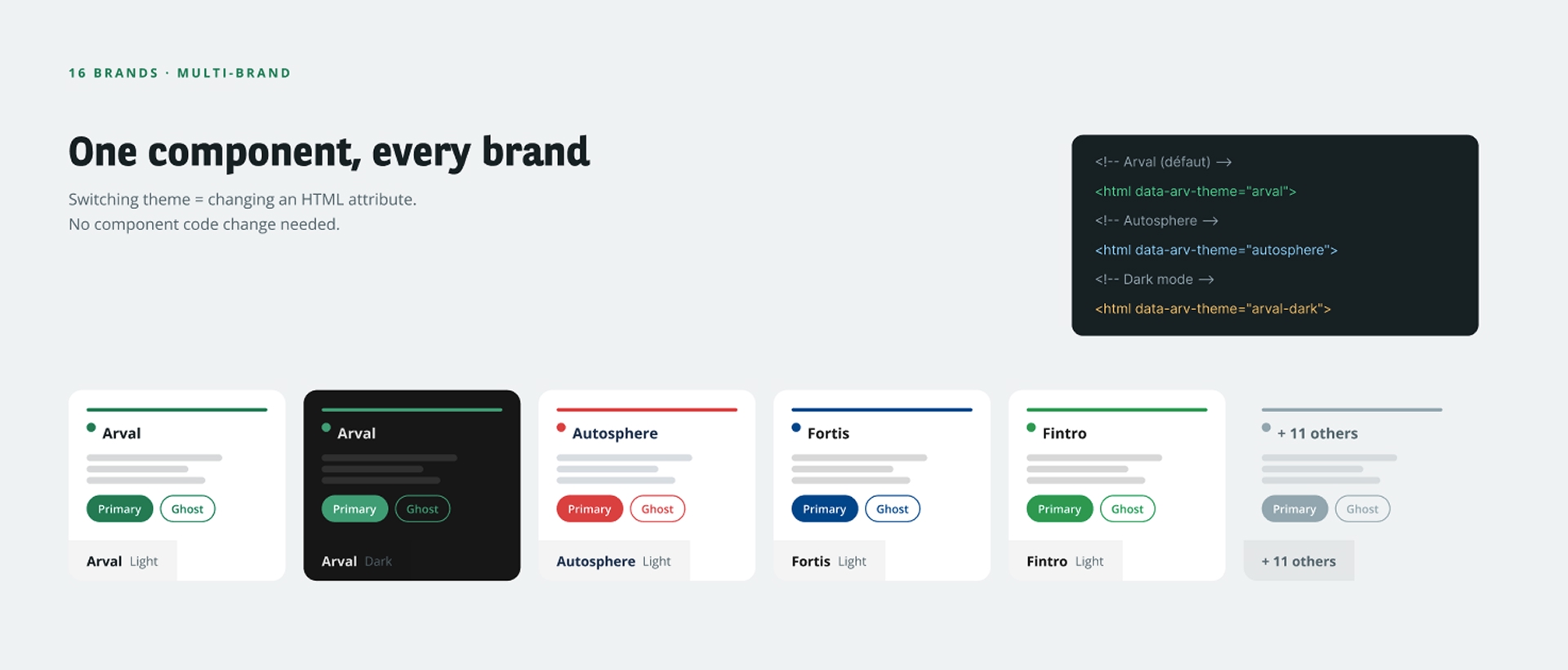 16 BRANDS · MULTI-BRAND

One component, every brand

Switching theme = changing an HTML attribute.
No component code change needed.

<!-- Arval (défaut) →
<html data-arv-theme="arval">
<!-- Autosphere →
<html data-arv-theme="autosphere">
<!-- Dark mode →
<html data-arv-theme="arval-dark">

Arval
Primary Ghost
Arval Light

Arval
Primary Ghost
Arval Dark

Autosphere
Primary Ghost
Autosphere Light

Fortis
Primary Ghost
Fortis Light

Fintro
Primary Ghost
Fintro Light

+ 11 others
Primary Ghost
+ 11 others